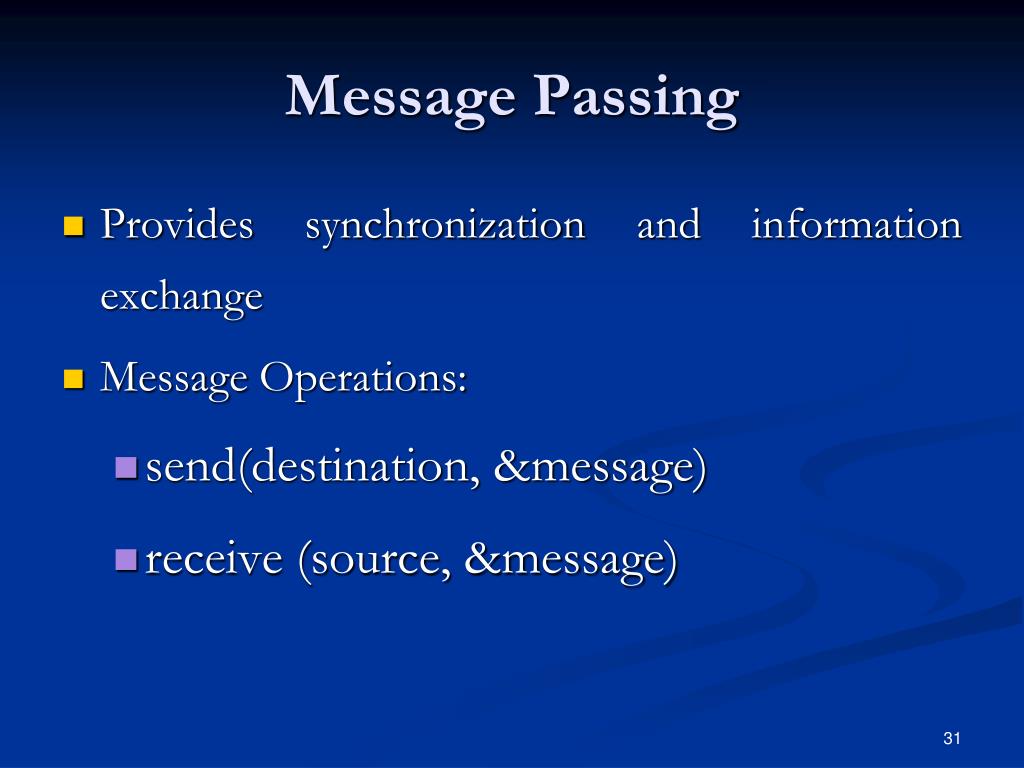 Message Passing

Provides synchronization and information exchange

Message Operations:

send(destination, &message)

receive (source, &message)

31